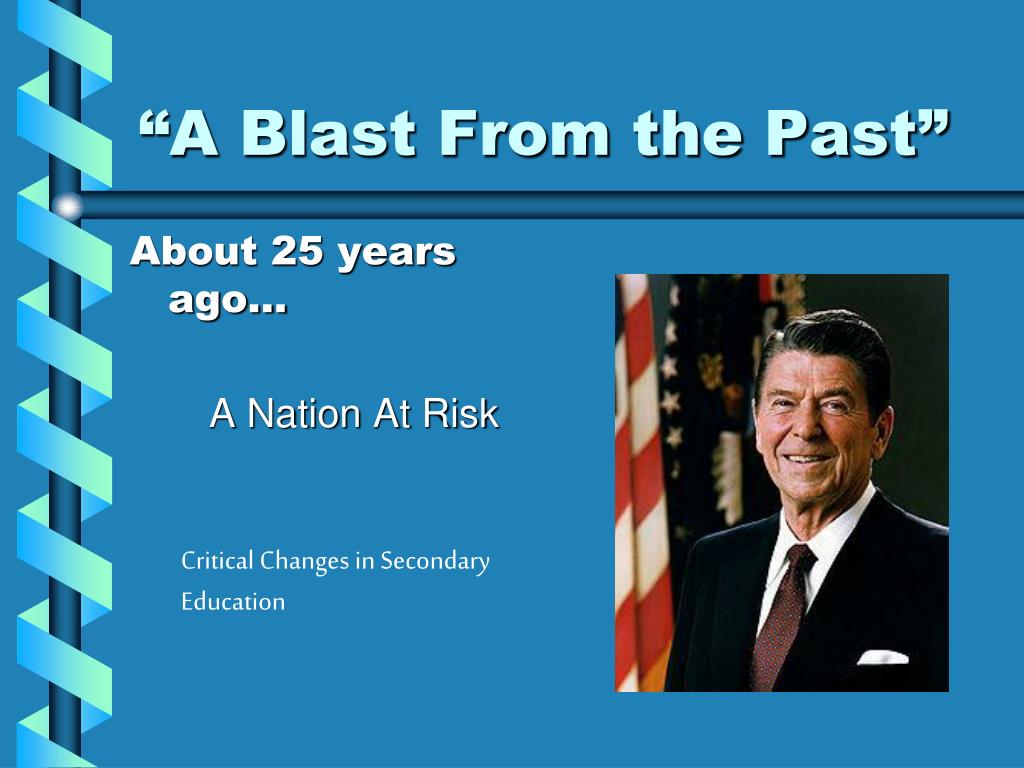 “A Blast From the Past”

About 25 years ago…

A Nation At Risk

Critical Changes in Secondary Education